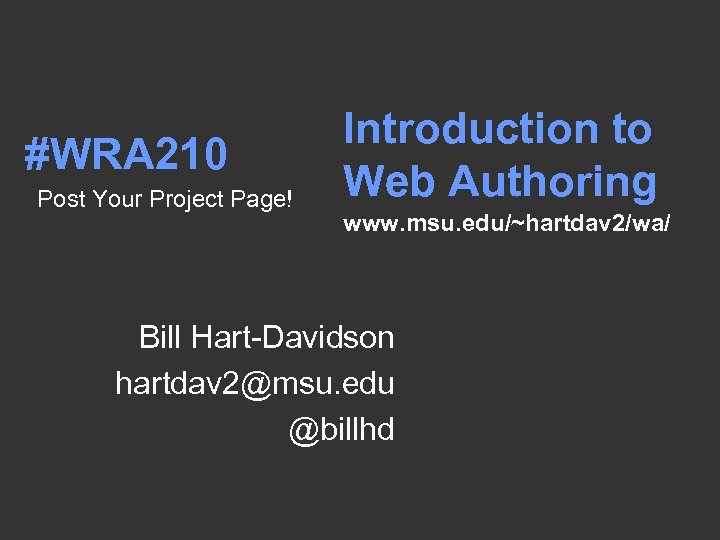 #WRA210
Post Your Project Page!

Introduction to Web Authoring
www.msu.edu/~hartdav2/wa/

Bill Hart-Davidson
hartdav2@msu.edu
@billhd